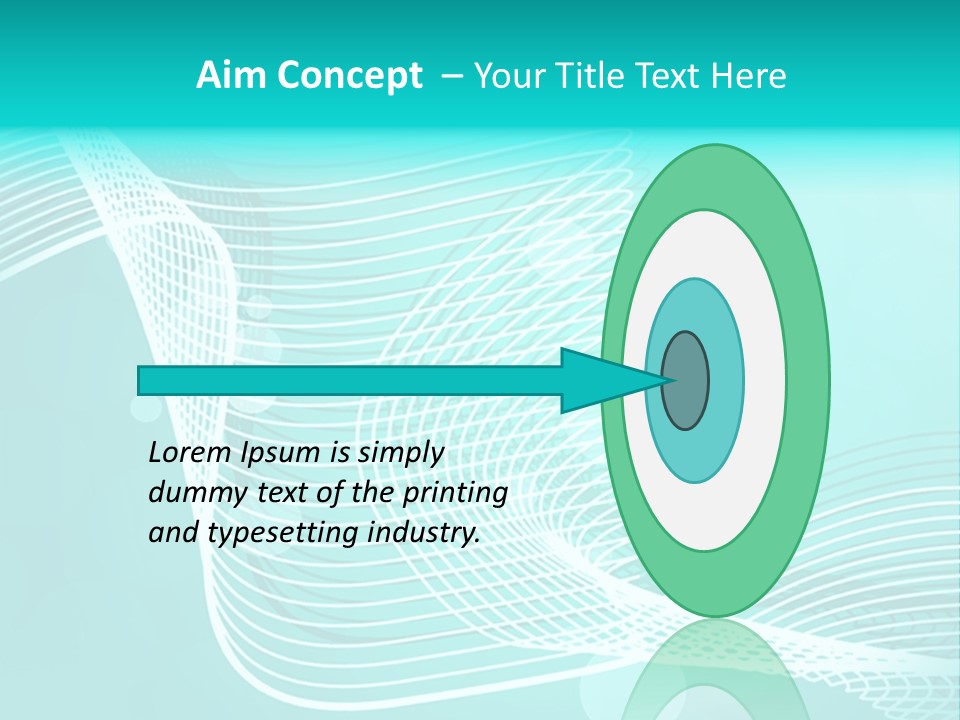 Aim Concept – Your Title Text Here

Lorem Ipsum is simply dummy text of the printing and typesetting industry.